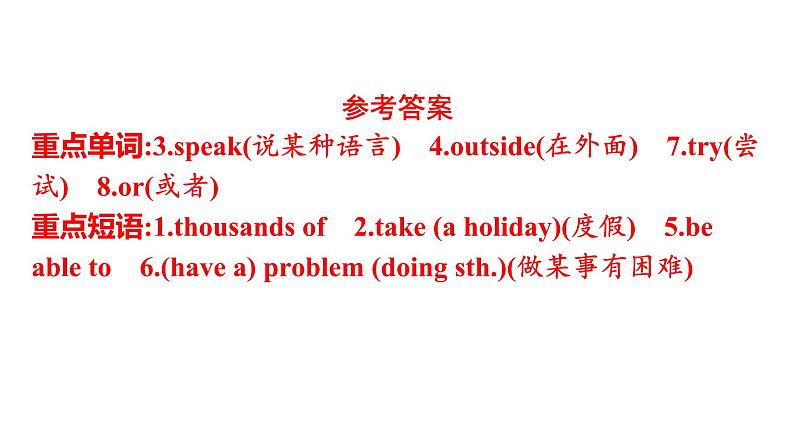 参考答案

重点单词:3.speak(说某种语言)　4.outside(在外面)　7.try(尝试)　8.or(或者)

重点短语:1.thousands of　2.take (a holiday)(度假)　5.be able to　6.(have a) problem (doing sth.)(做某事有困难)